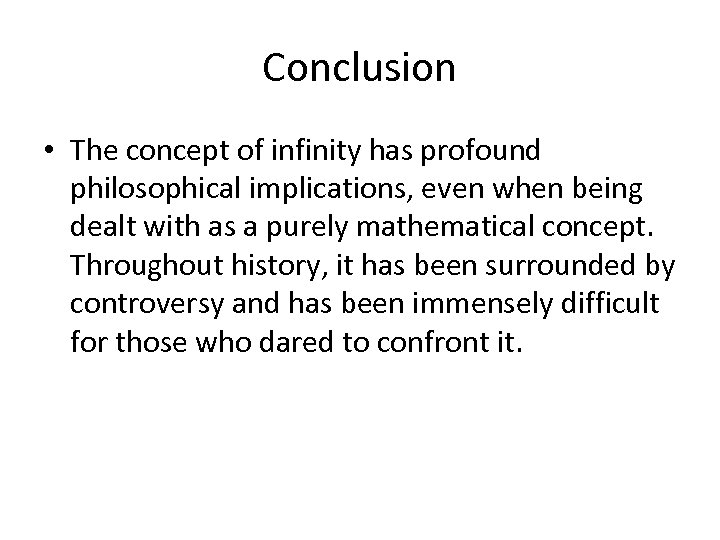 Conclusion

• The concept of infinity has profound philosophical implications, even when being dealt with as a purely mathematical concept. Throughout history, it has been surrounded by controversy and has been immensely difficult for those who dared to confront it.